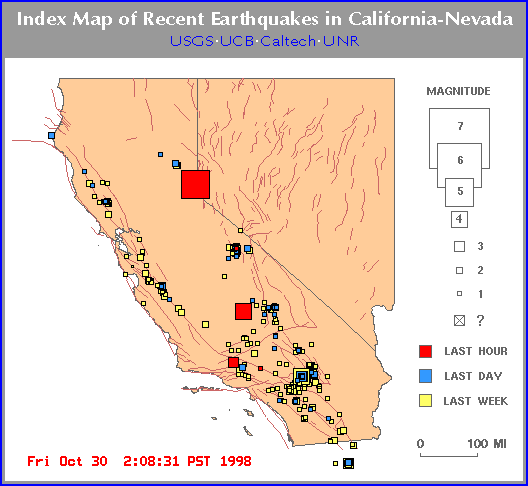 Index Map of Recent Earthquakes in California-Nevada
USGS·UCB·Caltech·UNR

MAGNITUDE
7
6
5
4
3
2
1
?

LAST HOUR
LAST DAY
LAST WEEK

0 100 MI

Fri Oct 30 2:08:31 PST 1998